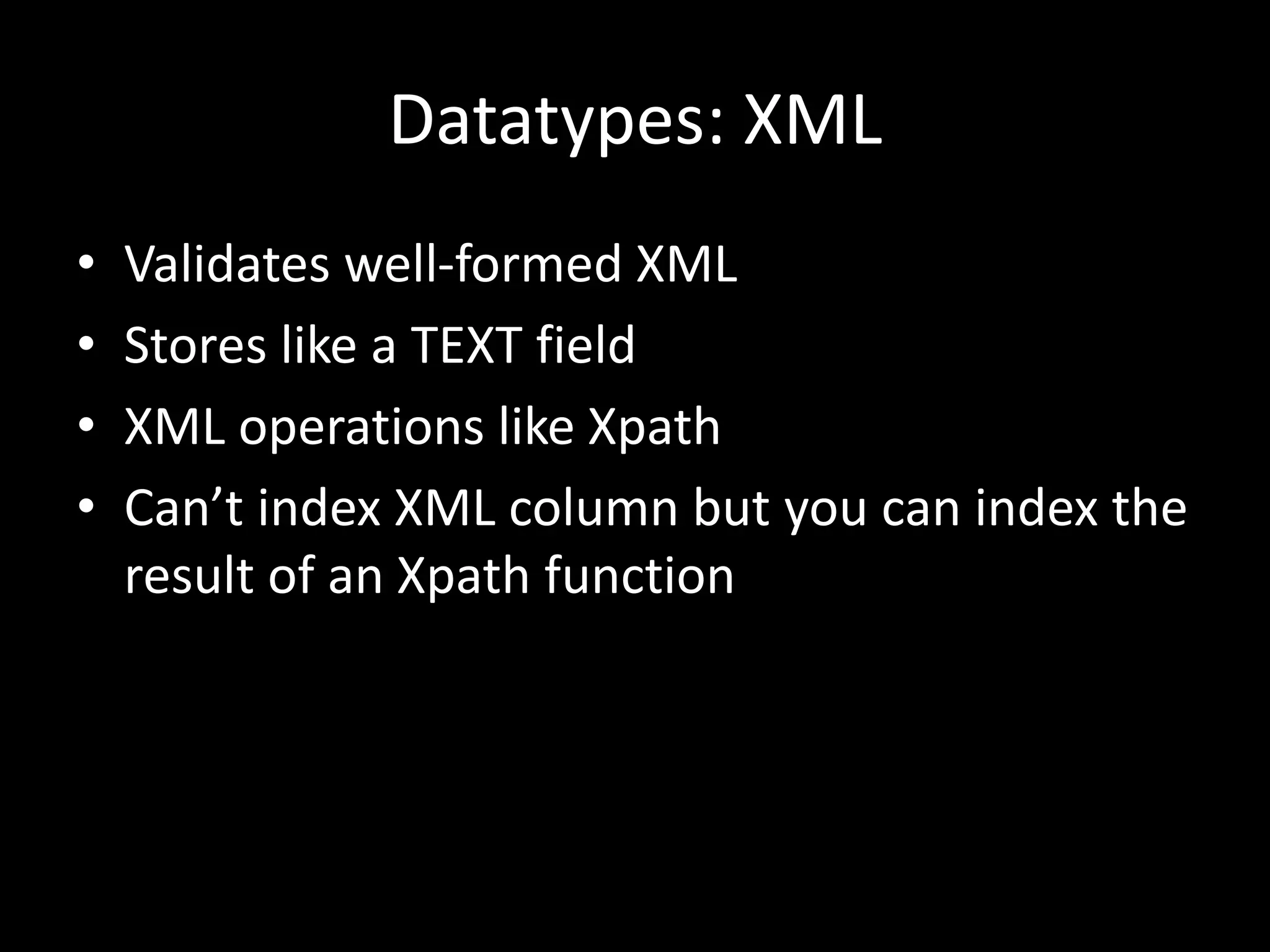 Datatypes: XML

• Validates well-formed XML
• Stores like a TEXT field
• XML operations like Xpath
• Can’t index XML column but you can index the result of an Xpath function